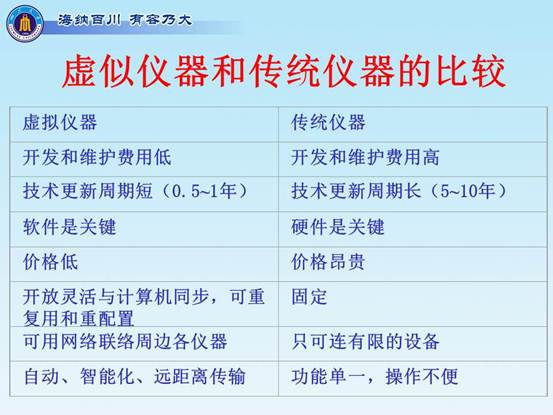 海纳百川 有容乃大

虚似仪器和传统仪器的比较

| 虚拟仪器 | 传统仪器 |
|---|---|
| 开发和维护费用低 | 开发和维护费用高 |
| 技术更新周期短（0.5~1年） | 技术更新周期长（5~10年） |
| 软件是关键 | 硬件是关键 |
| 价格低 | 价格昂贵 |
| 开放灵活与计算机同步，可重复用和重配置 | 固定 |
| 可用网络联络周边各仪器 | 只可连有限的设备 |
| 自动、智能化、远距离传输 | 功能单一，操作不便 |